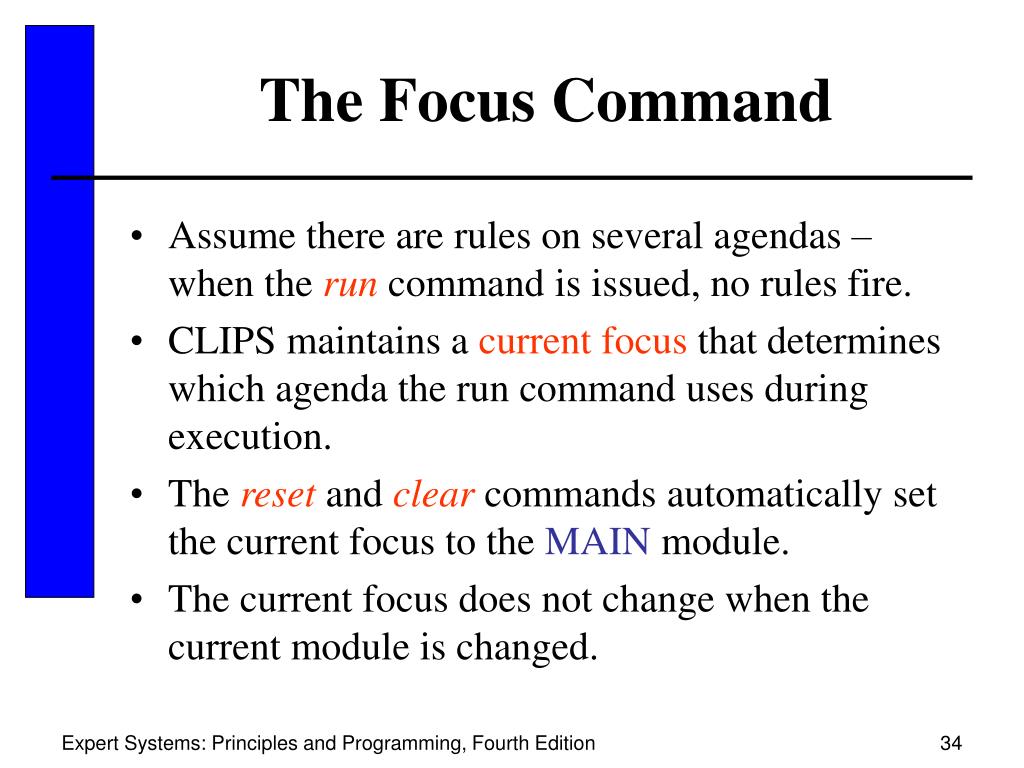 The Focus Command

• Assume there are rules on several agendas – when the run command is issued, no rules fire.
• CLIPS maintains a current focus that determines which agenda the run command uses during execution.
• The reset and clear commands automatically set the current focus to the MAIN module.
• The current focus does not change when the current module is changed.

Expert Systems: Principles and Programming, Fourth Edition

34